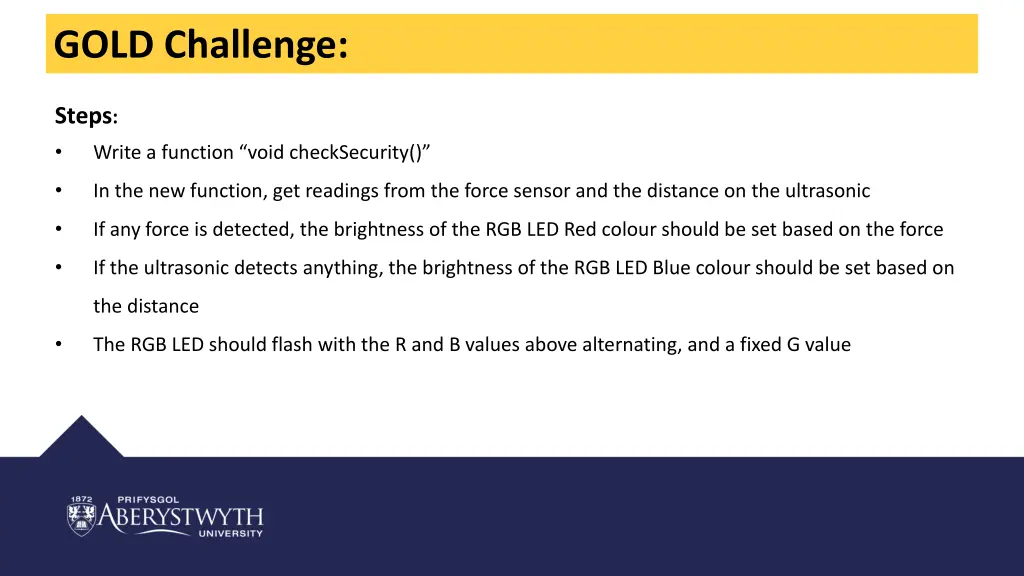 GOLD Challenge:

Steps:

• Write a function “void checkSecurity()”

• In the new function, get readings from the force sensor and the distance on the ultrasonic

• If any force is detected, the brightness of the RGB LED Red colour should be set based on the force

• If the ultrasonic detects anything, the brightness of the RGB LED Blue colour should be set based on the distance

• The RGB LED should flash with the R and B values above alternating, and a fixed G value

1872 PRIFYSGOL
ABERYSTWYTH
UNIVERSITY